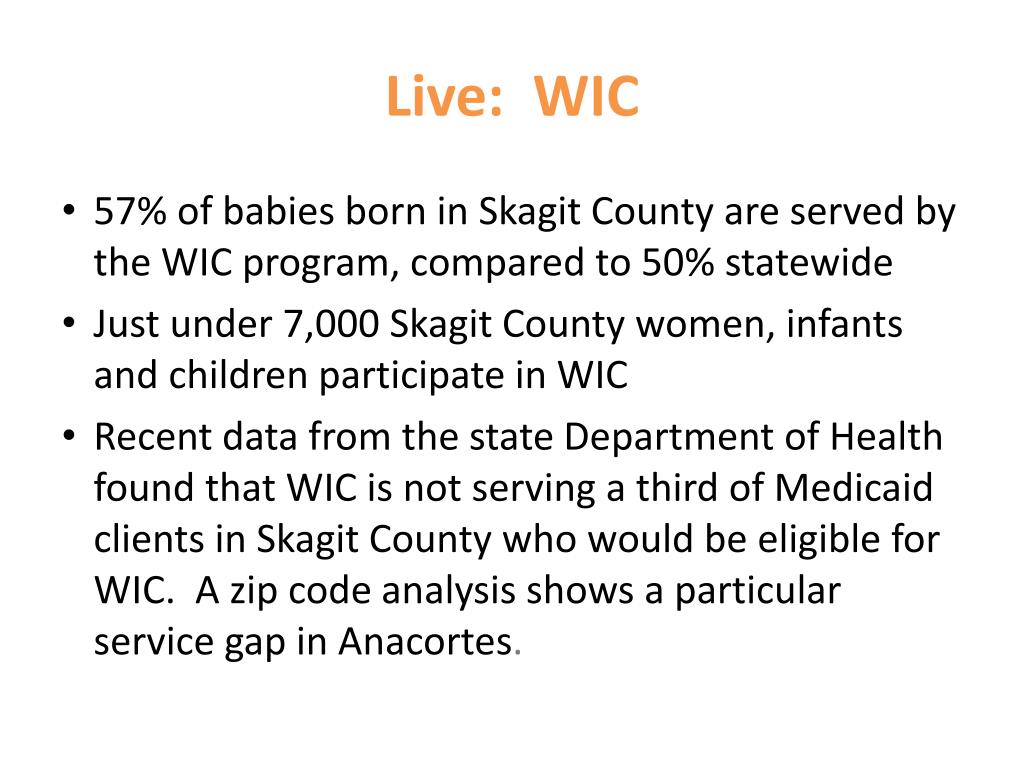 Live:  WIC

• 57% of babies born in Skagit County are served by the WIC program, compared to 50% statewide
• Just under 7,000 Skagit County women, infants and children participate in WIC
• Recent data from the state Department of Health found that WIC is not serving a third of Medicaid clients in Skagit County who would be eligible for WIC.  A zip code analysis shows a particular service gap in Anacortes.